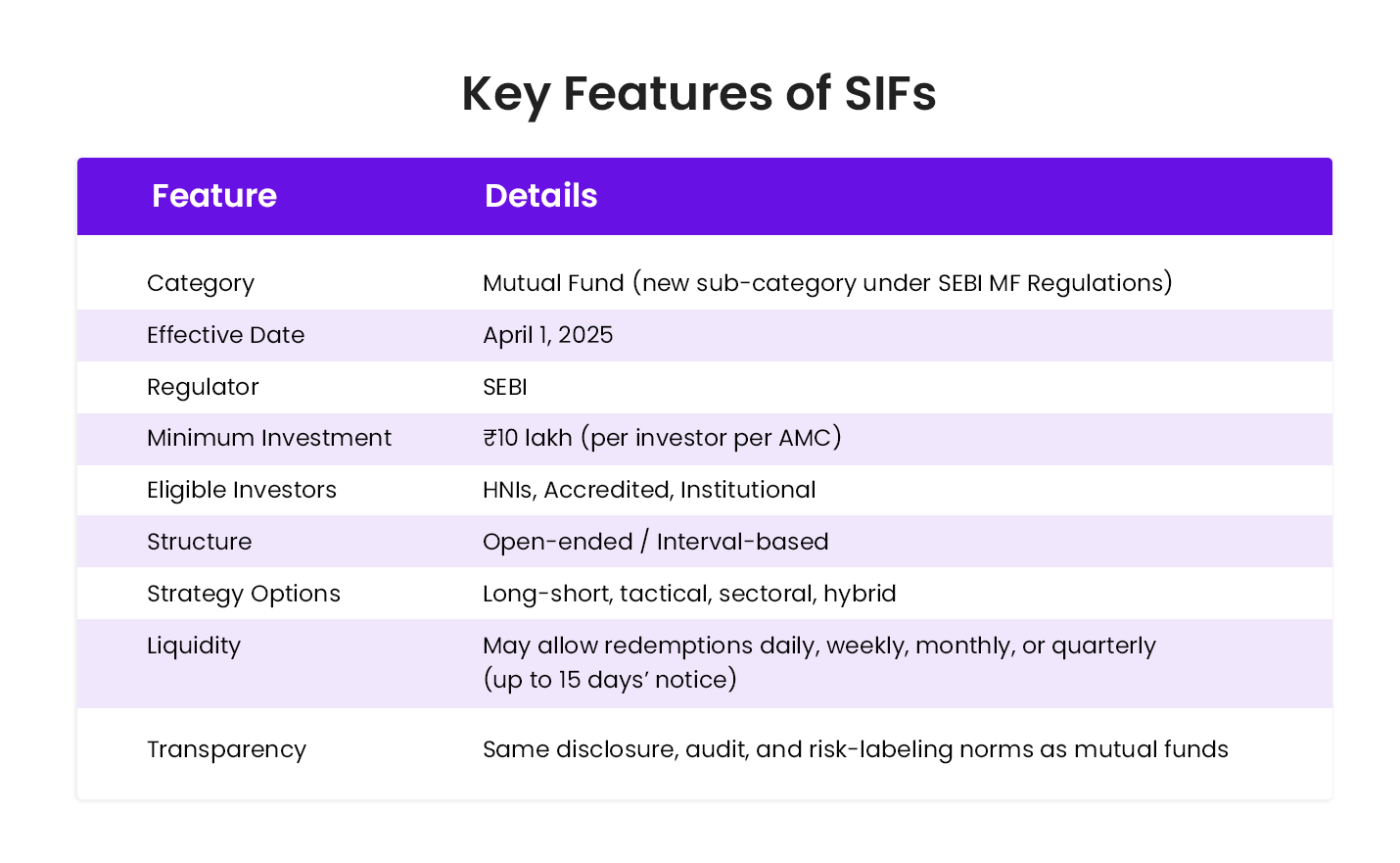 Key Features of SIFs

| Feature | Details |
|---|---|
| Category | Mutual Fund (new sub-category under SEBI MF Regulations) |
| Effective Date | April 1, 2025 |
| Regulator | SEBI |
| Minimum Investment | ₹10 lakh (per investor per AMC) |
| Eligible Investors | HNIs, Accredited, Institutional |
| Structure | Open-ended / Interval-based |
| Strategy Options | Long-short, tactical, sectoral, hybrid |
| Liquidity | May allow redemptions daily, weekly, monthly, or quarterly (up to 15 days' notice) |
| Transparency | Same disclosure, audit, and risk-labeling norms as mutual funds |